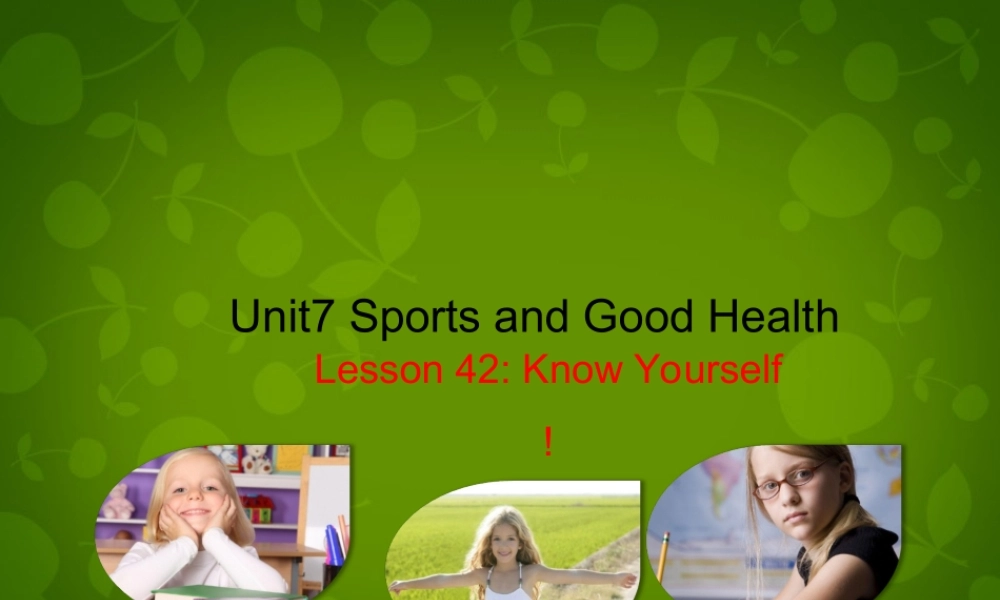 Unit7 Sports and Good Health
Lesson 42: Know Yourself
!